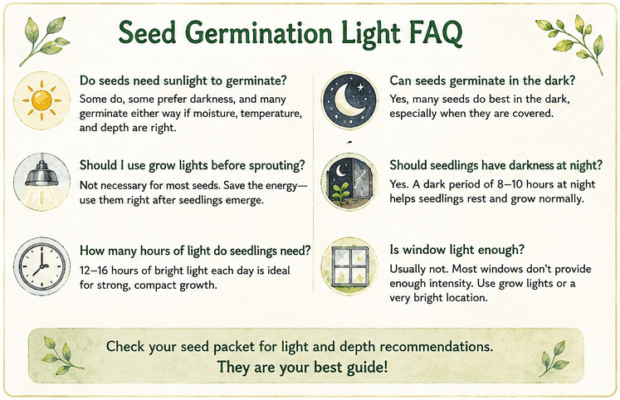 Seed Germination Light FAQ

Do seeds need sunlight to germinate?
Some do, some prefer darkness, and many germinate either way if moisture, temperature, and depth are right.

Should I use grow lights before sprouting?
Not necessary for most seeds. Save the energy—use them right after seedlings emerge.

How many hours of light do seedlings need?
12–16 hours of bright light each day is ideal for strong, compact growth.

Can seeds germinate in the dark?
Yes, many seeds do best in the dark, especially when they are covered.

Should seedlings have darkness at night?
Yes. A dark period of 8–10 hours at night helps seedlings rest and grow normally.

Is window light enough?
Usually not. Most windows don't provide enough intensity. Use grow lights or a very bright location.

Check your seed packet for light and depth recommendations.
They are your best guide!